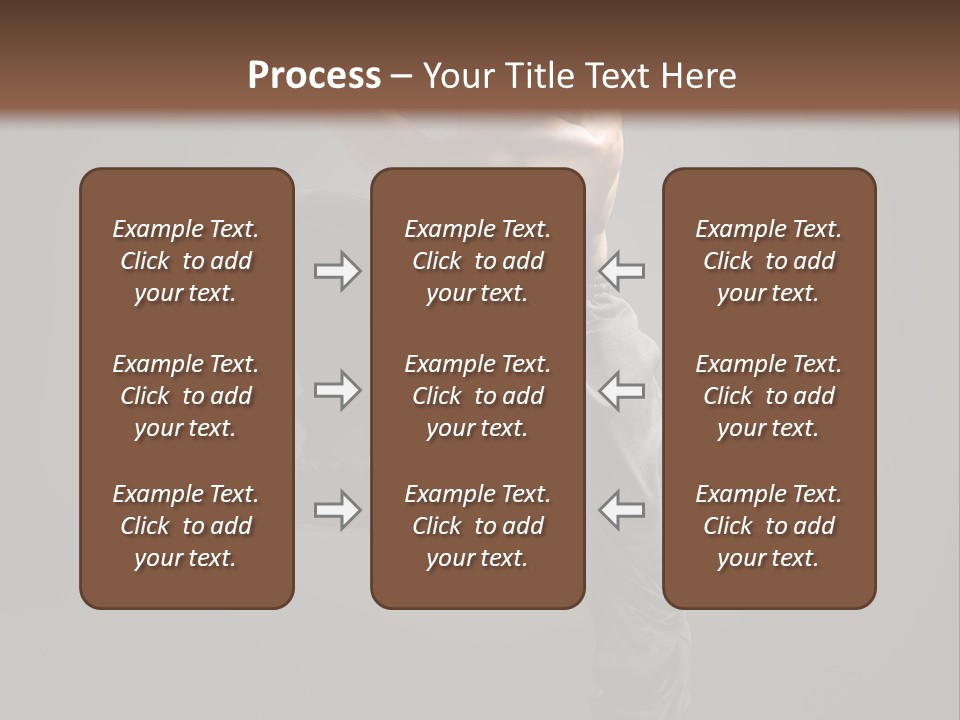 Process – Your Title Text Here

Example Text. Click to add your text.

Example Text. Click to add your text.

Example Text. Click to add your text.

Example Text. Click to add your text.

Example Text. Click to add your text.

Example Text. Click to add your text.

Example Text. Click to add your text.

Example Text. Click to add your text.

Example Text. Click to add your text.